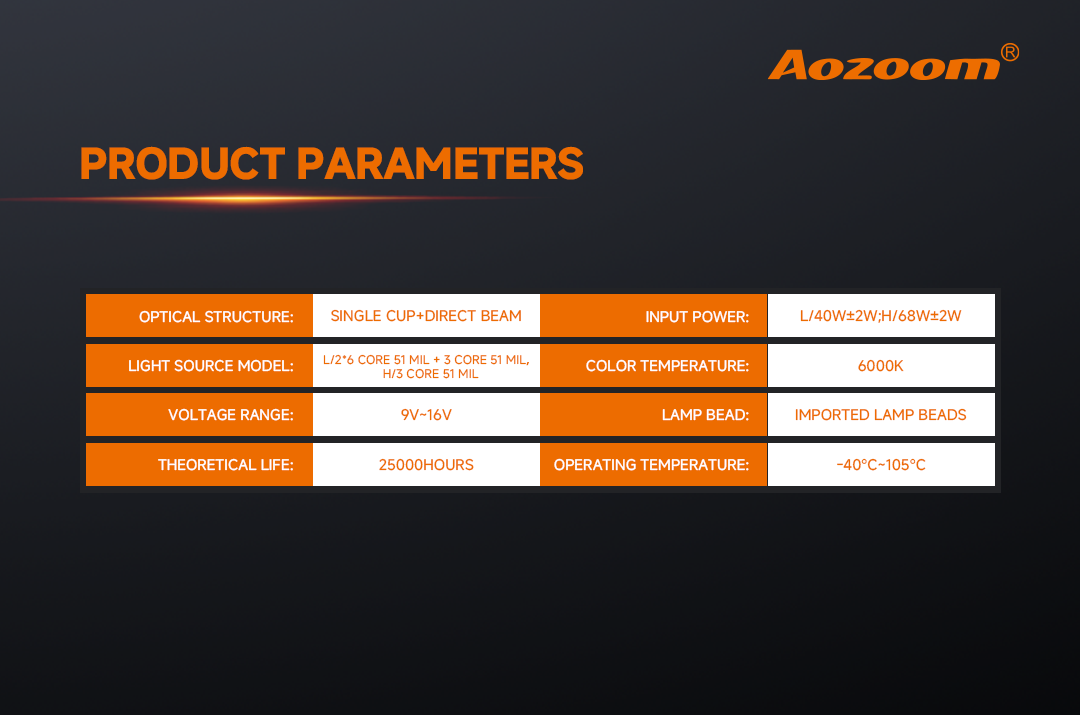 Aozoom®

PRODUCT PARAMETERS

| OPTICAL STRUCTURE: | SINGLE CUP+DIRECT BEAM | INPUT POWER: | L/40W±2W;H/68W±2W |
|---|---|---|---|
| LIGHT SOURCE MODEL: | L/2*6 CORE 51 MIL + 3 CORE 51 MIL, H/3 CORE 51 MIL | COLOR TEMPERATURE: | 6000K |
| VOLTAGE RANGE: | 9V~16V | LAMP BEAD: | IMPORTED LAMP BEADS |
| THEORETICAL LIFE: | 25000HOURS | OPERATING TEMPERATURE: | -40°C~105°C |